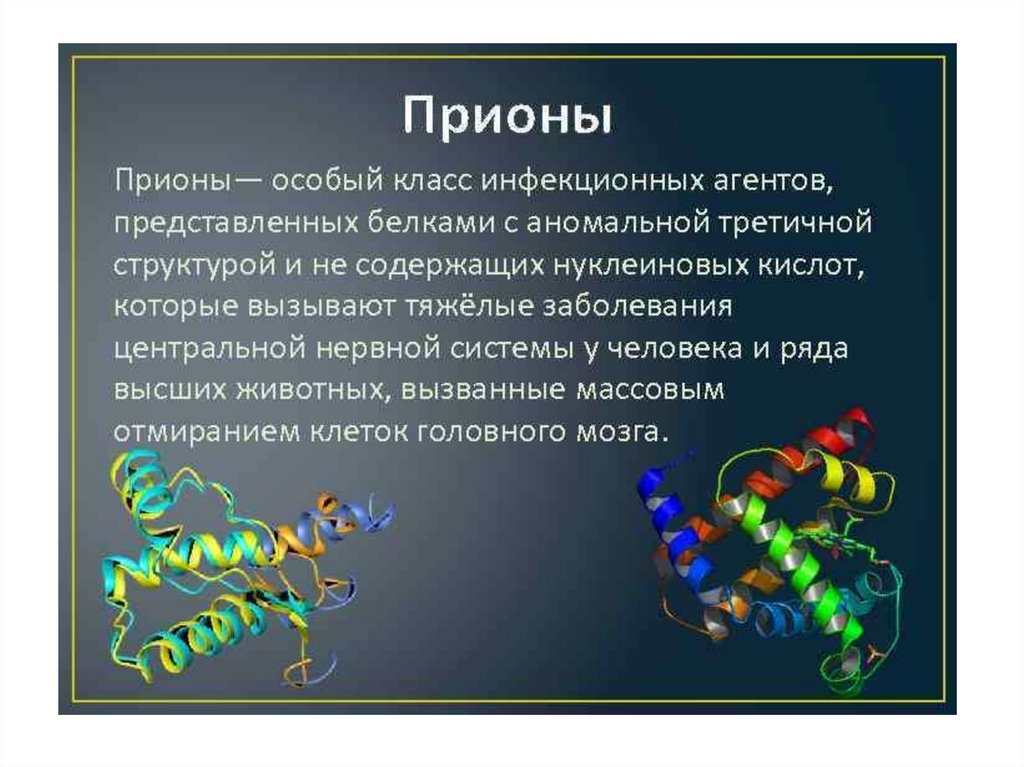 Прионы

Прионы— особый класс инфекционных агентов, представленных белками с аномальной третичной структурой и не содержащих нуклеиновых кислот, которые вызывают тяжёлые заболевания центральной нервной системы у человека и ряда высших животных, вызванные массовым отмиранием клеток головного мозга.